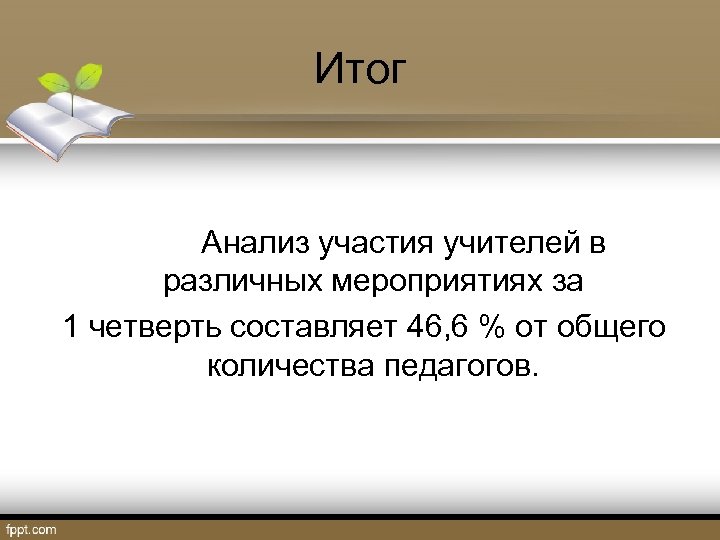 Итог

Анализ участия учителей в различных мероприятиях за 1 четверть составляет 46,6 % от общего количества педагогов.

fppt.com